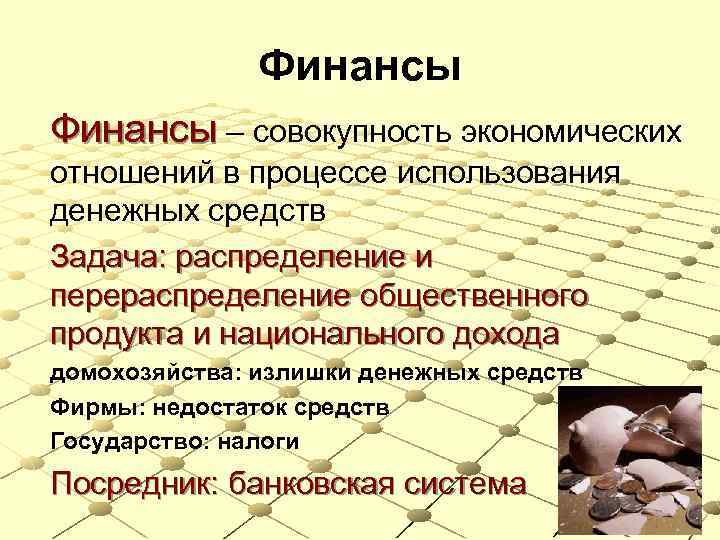 Финансы

Финансы – совокупность экономических отношений в процессе использования денежных средств

Задача: распределение и перераспределение общественного продукта и национального дохода

домохозяйства: излишки денежных средств

Фирмы: недостаток средств

Государство: налоги

Посредник: банковская система